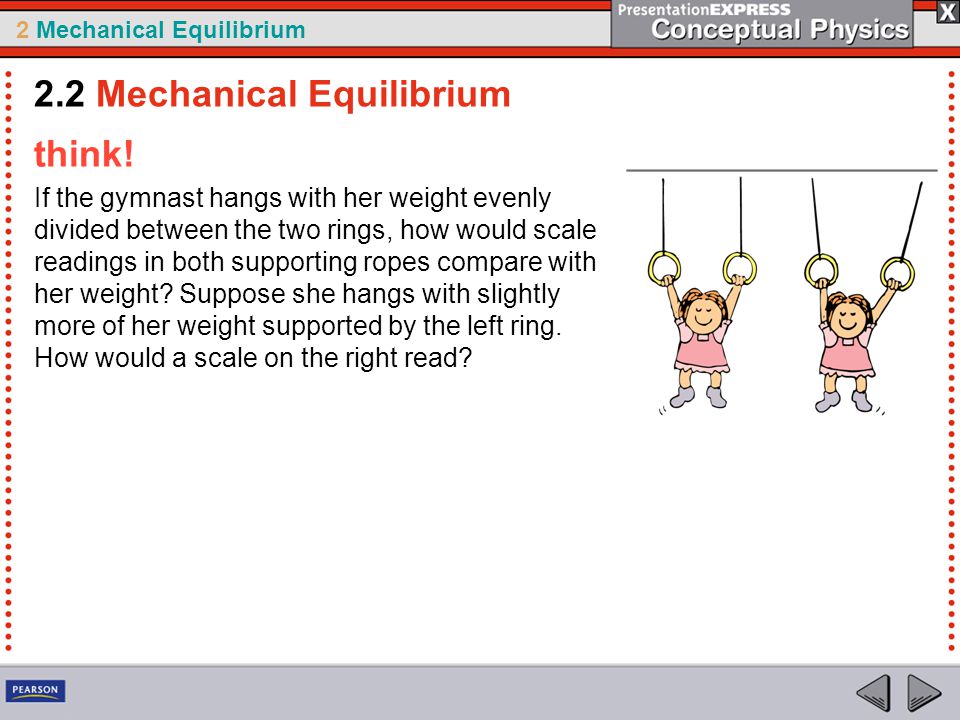 2 Mechanical Equilibrium

PresentationEXPRESS
Conceptual Physics

X

2.2 Mechanical Equilibrium

think!

If the gymnast hangs with her weight evenly divided between the two rings, how would scale readings in both supporting ropes compare with her weight? Suppose she hangs with slightly more of her weight supported by the left ring. How would a scale on the right read?

PEARSON